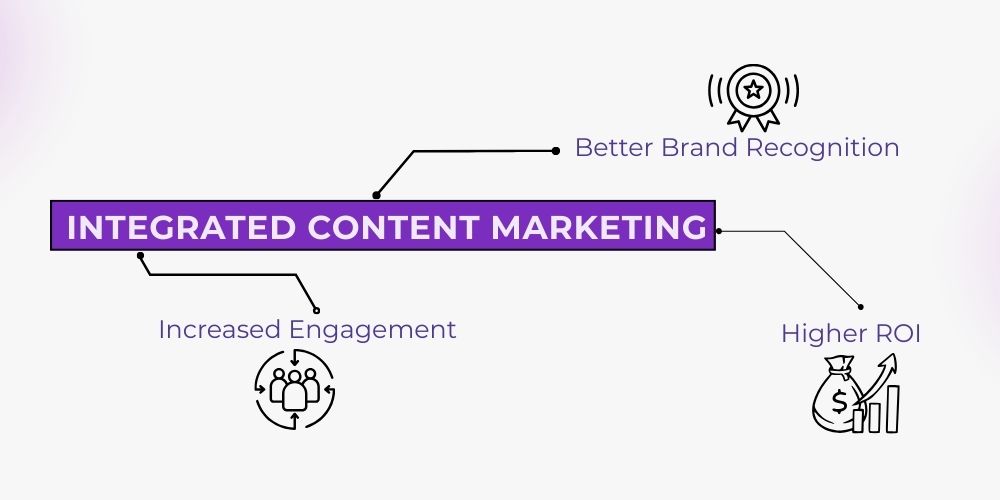 Better Brand Recognition

INTEGRATED CONTENT MARKETING

Increased Engagement

Higher ROI

$